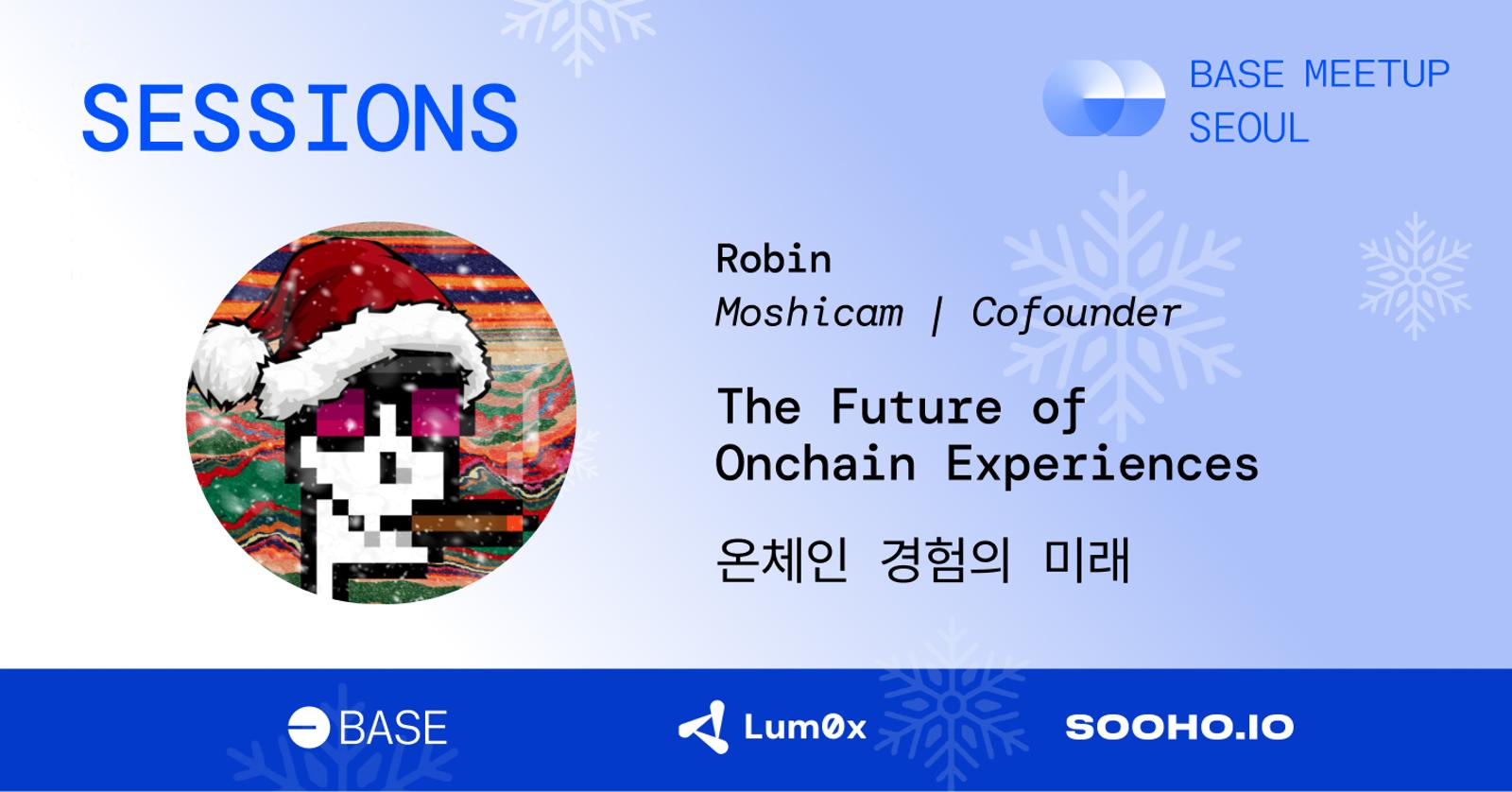 SESSIONS

BASE MEETUP
SEOUL

Robin
Moshicam | Cofounder

The Future of
Onchain Experiences

온체인 경험의 미래

BASE

Lum0x

SOOHO.IO